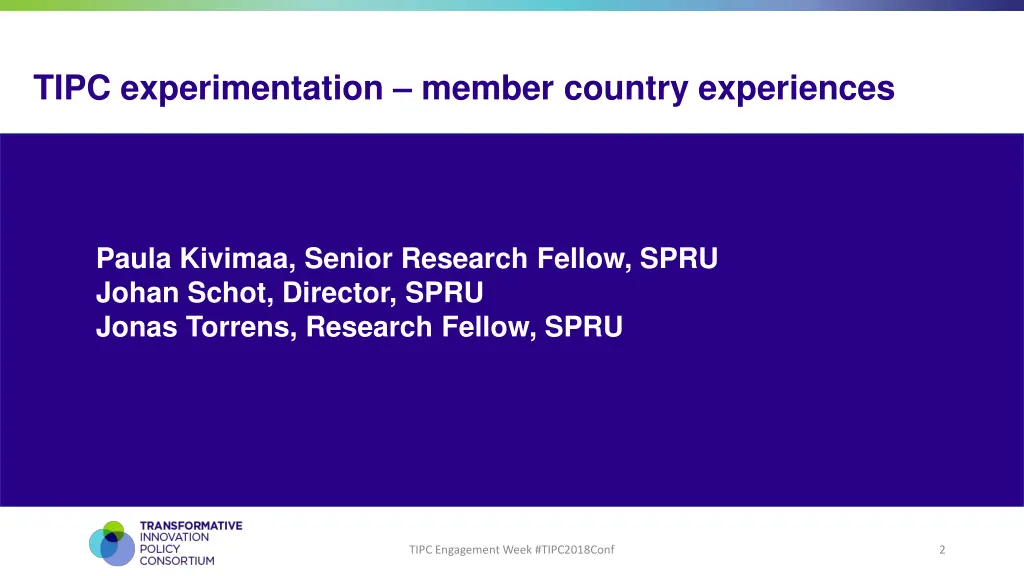 TIPC experimentation – member country experiences

Paula Kivimaa, Senior Research Fellow, SPRU
Johan Schot, Director, SPRU
Jonas Torrens, Research Fellow, SPRU

TRANSFORMATIVE
INNOVATION
POLICY
CONSORTIUM

TIPC Engagement Week #TIPC2018Conf

2